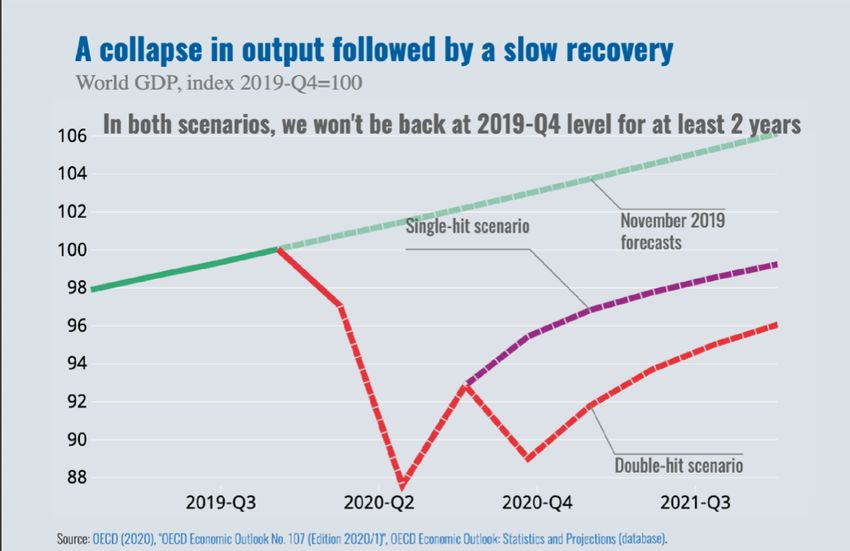 A collapse in output followed by a slow recovery
World GDP, index 2019-Q4=100

In both scenarios, we won't be back at 2019-Q4 level for at least 2 years

106
104
102
100
98
96
94
92
90
88

Single-hit scenario
November 2019 forecasts
Double-hit scenario

2019-Q3
2020-Q2
2020-Q4
2021-Q3

Source: OECD (2020), "OECD Economic Outlook No. 107 (Edition 2020/1)", OECD Economic Outlook: Statistics and Projections (database).